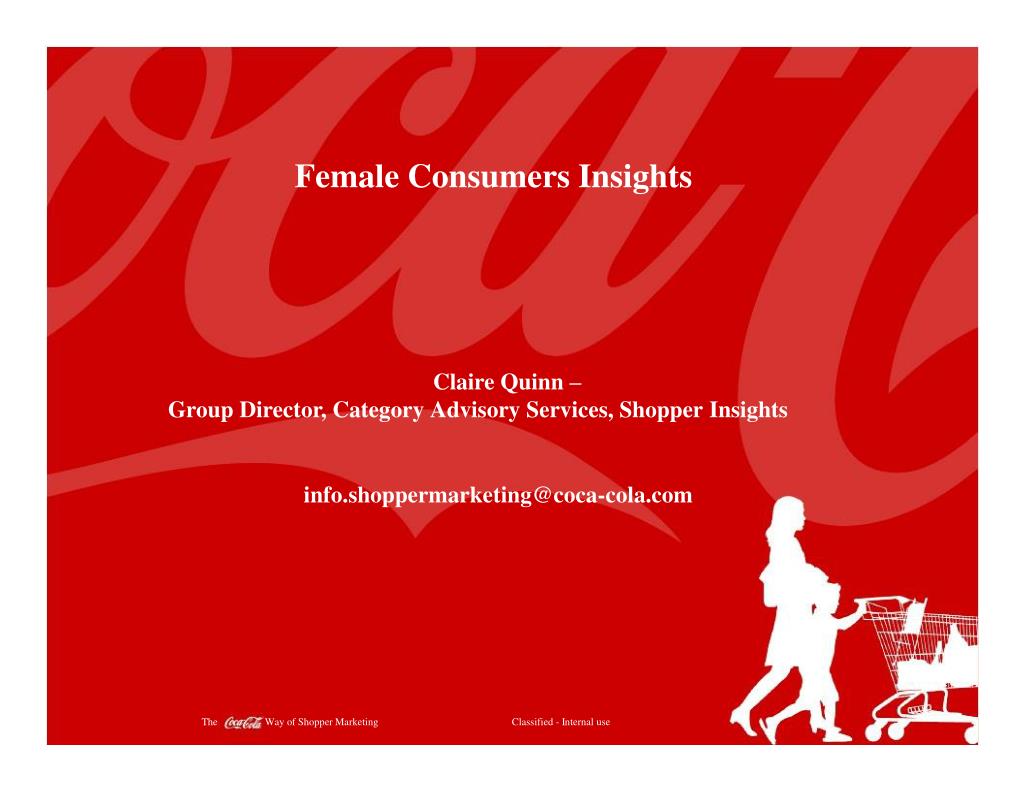 Female Consumers Insights

Claire Quinn –
Group Director, Category Advisory Services, Shopper Insights

info.shoppermarketing@coca-cola.com

The Coca-Cola Way of Shopper Marketing

Classified - Internal use